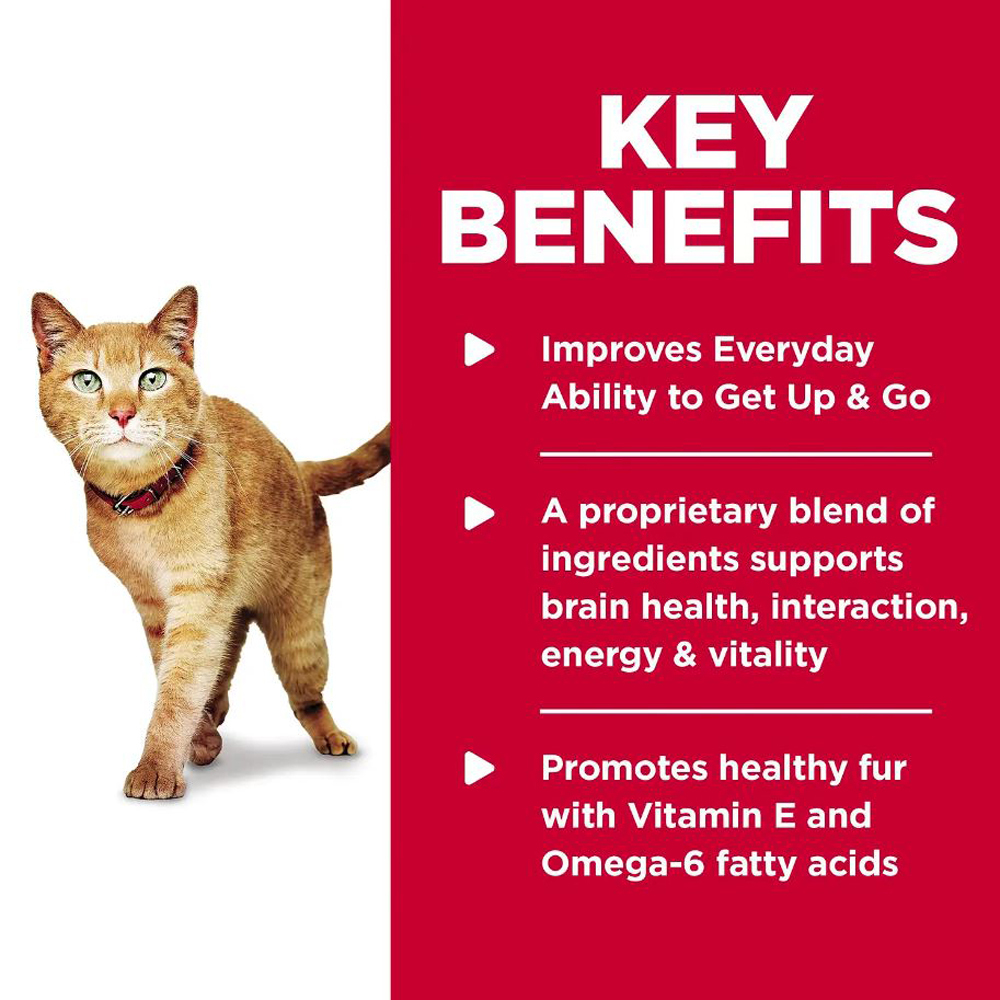 KEY BENEFITS

Improves Everyday Ability to Get Up & Go

A proprietary blend of ingredients supports brain health, interaction, energy & vitality

Promotes healthy fur with Vitamin E and Omega-6 fatty acids